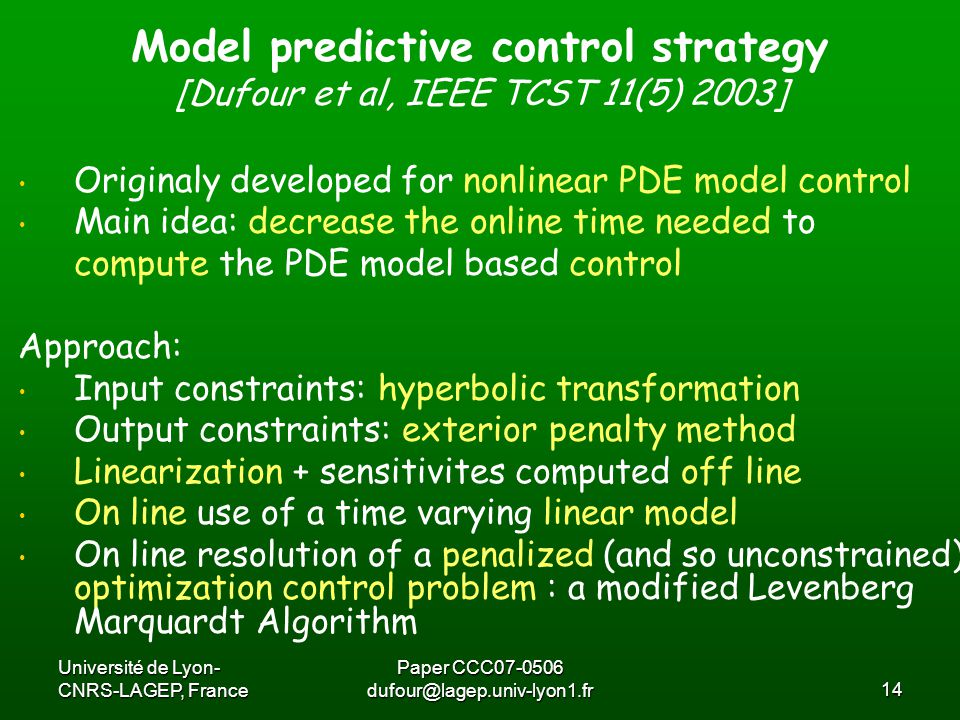 Model predictive control strategy
[Dufour et al, IEEE TCST 11(5) 2003]

• Originaly developed for nonlinear PDE model control
• Main idea: decrease the online time needed to compute the PDE model based control

Approach:
• Input constraints: hyperbolic transformation
• Output constraints: exterior penalty method
• Linearization + sensitivites computed off line
• On line use of a time varying linear model
• On line resolution of a penalized (and so unconstrained) optimization control problem : a modified Levenberg Marquardt Algorithm

Université de Lyon-
CNRS-LAGEP, France

Paper CCC07-0506
dufour@lagep.univ-lyon1.fr

14